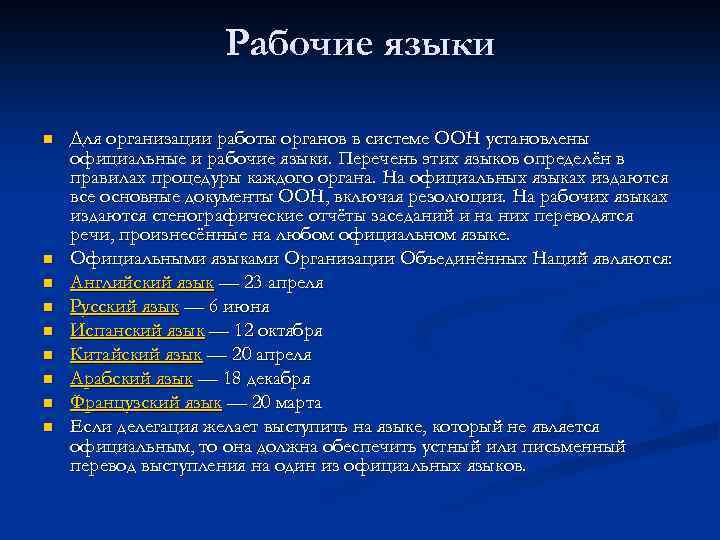 Рабочие языки

Для организации работы органов в системе ООН установлены официальные и рабочие языки. Перечень этих языков определён в правилах процедуры каждого органа. На официальных языках издаются все основные документы ООН, включая резолюции. На рабочих языках издаются стенографические отчёты заседаний и на них переводятся речи, произнесённые на любом официальном языке.

Официальными языками Организации Объединённых Наций являются:

Английский язык — 23 апреля

Русский язык — 6 июня

Испанский язык — 12 октября

Китайский язык — 20 апреля

Арабский язык — 18 декабря

Французский язык — 20 марта

Если делегация желает выступить на языке, который не является официальным, то она должна обеспечить устный или письменный перевод выступления на один из официальных языков.